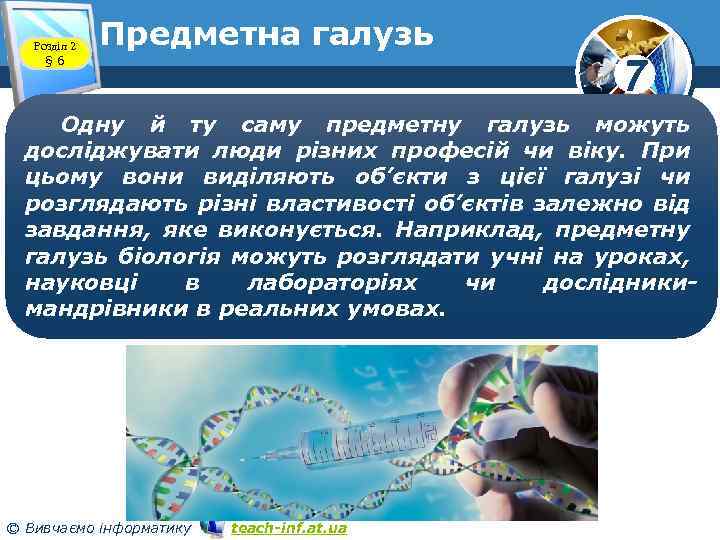 Розділ 2
§ 6

Предметна галузь

7

Одну й ту саму предметну галузь можуть досліджувати люди різних професій чи віку. При цьому вони виділяють об'єкти з цієї галузі чи розглядають різні властивості об'єктів залежно від завдання, яке виконується. Наприклад, предметну галузь біологія можуть розглядати учні на уроках, науковці в лабораторіях чи дослідники-мандрівники в реальних умовах.

© Вивчаємо інформатику teach-inf.at.ua